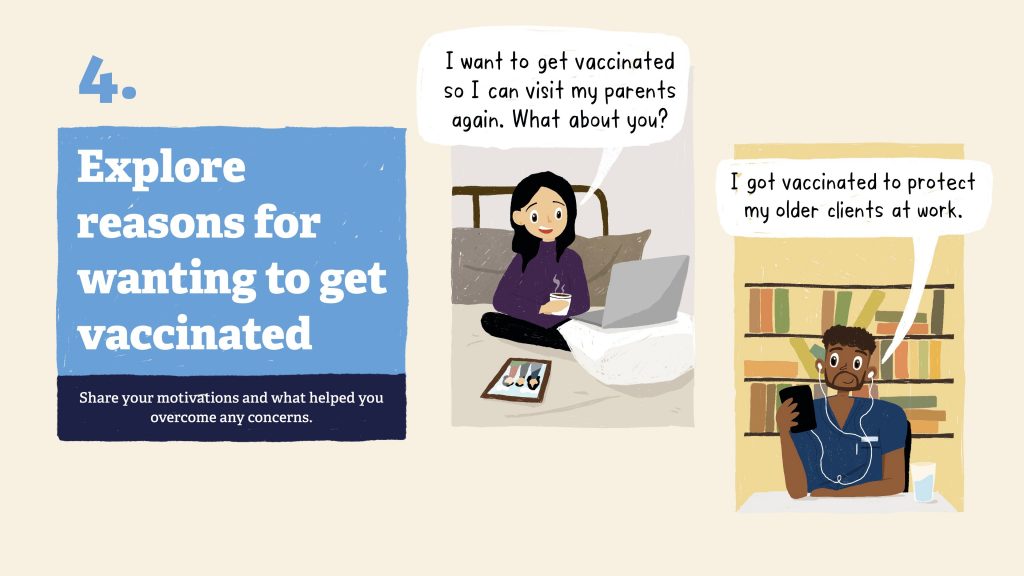 4.

Explore reasons for wanting to get vaccinated

Share your motivations and what helped you overcome any concerns.

I want to get vaccinated so I can visit my parents again. What about you?

I got vaccinated to protect my older clients at work.